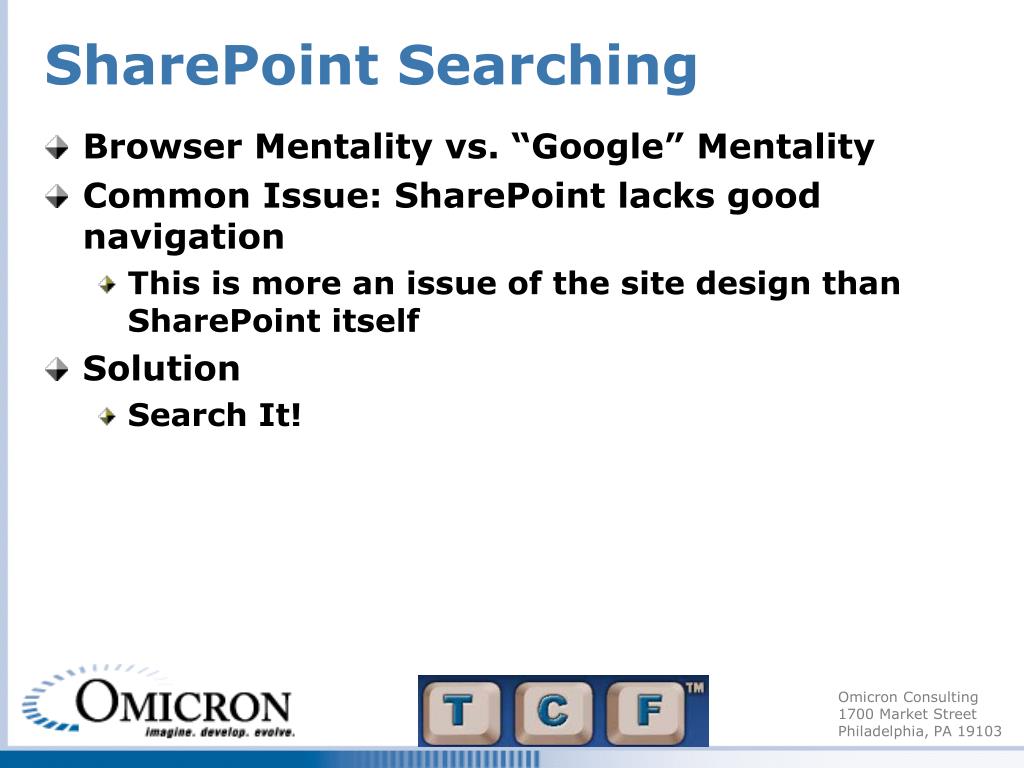 SharePoint Searching

Browser Mentality vs. “Google” Mentality

Common Issue: SharePoint lacks good navigation

This is more an issue of the site design than SharePoint itself

Solution

Search It!

OMICRON
imagine. develop. evolve.

T C F TM

Omicron Consulting
1700 Market Street
Philadelphia, PA 19103